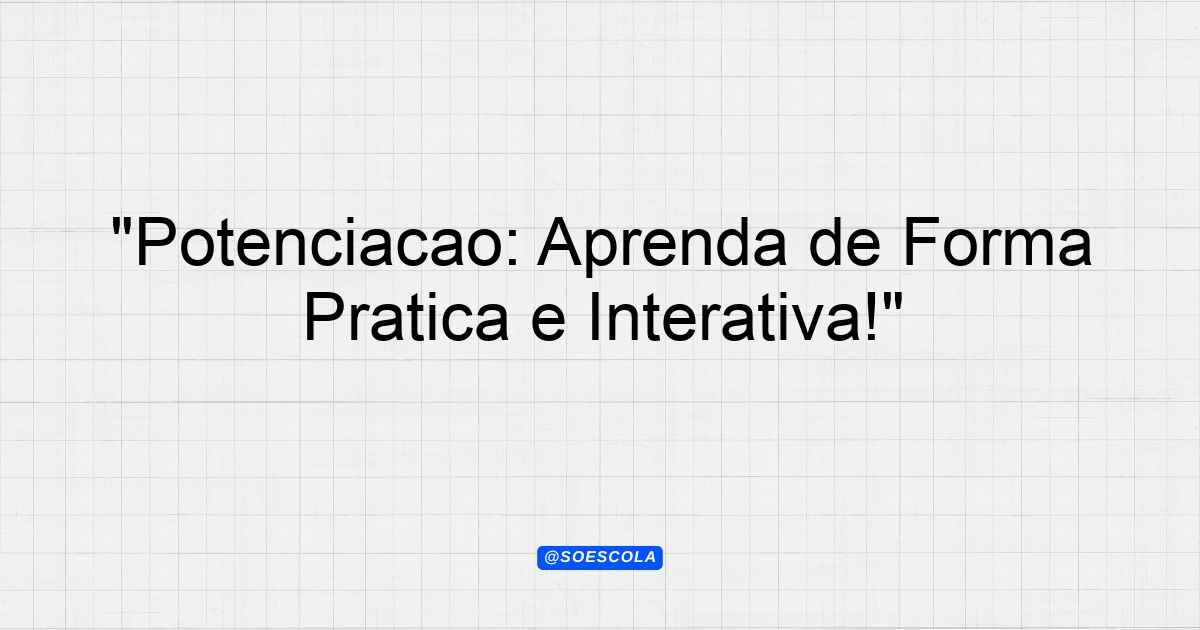 "Potenciacao: Aprenda de Forma Pratica e Interativa!"

@SOESCOLA